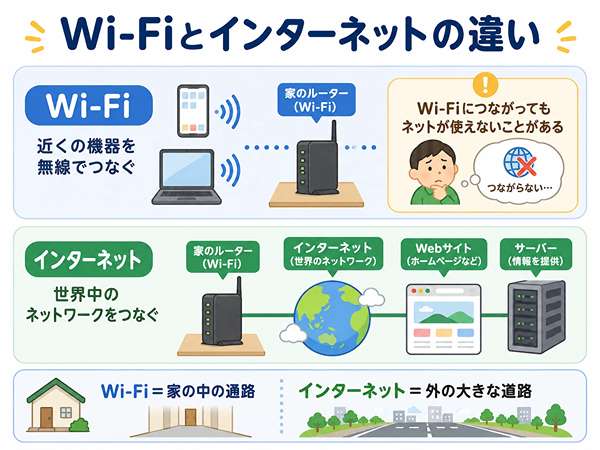 Wi-Fiとインターネットの違い

Wi-Fi

近くの機器を無線でつなぐ

家のルーター
(Wi-Fi)

!

Wi-Fiにつながってもネットが使えないことがある

つながらない…

インターネット

世界中のネットワークをつなぐ

家のルーター
(Wi-Fi)

インターネット
(世界のネットワーク)

Webサイト
(ホームページなど)

サーバー
(情報を提供)

Wi-Fi = 家の中の通路

インターネット = 外の大きな道路